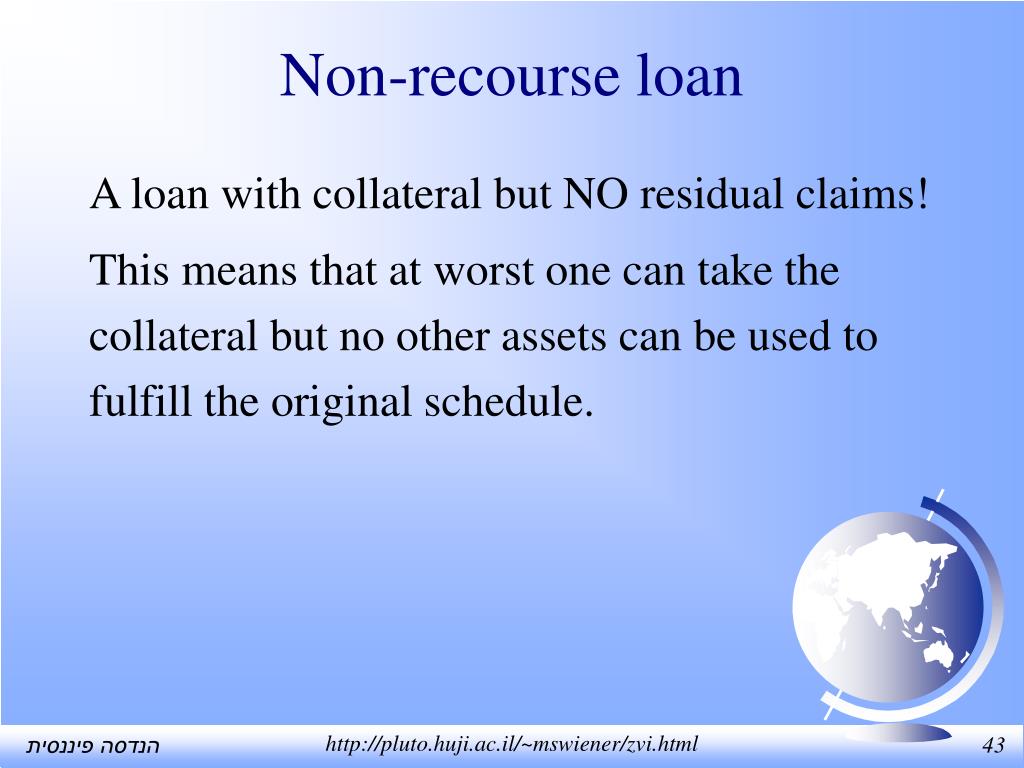 Non-recourse loan

A loan with collateral but NO residual claims!

This means that at worst one can take the collateral but no other assets can be used to fulfill the original schedule.

הנדסה פיננסית

http://pluto.huji.ac.il/~mswiener/zvi.html

43